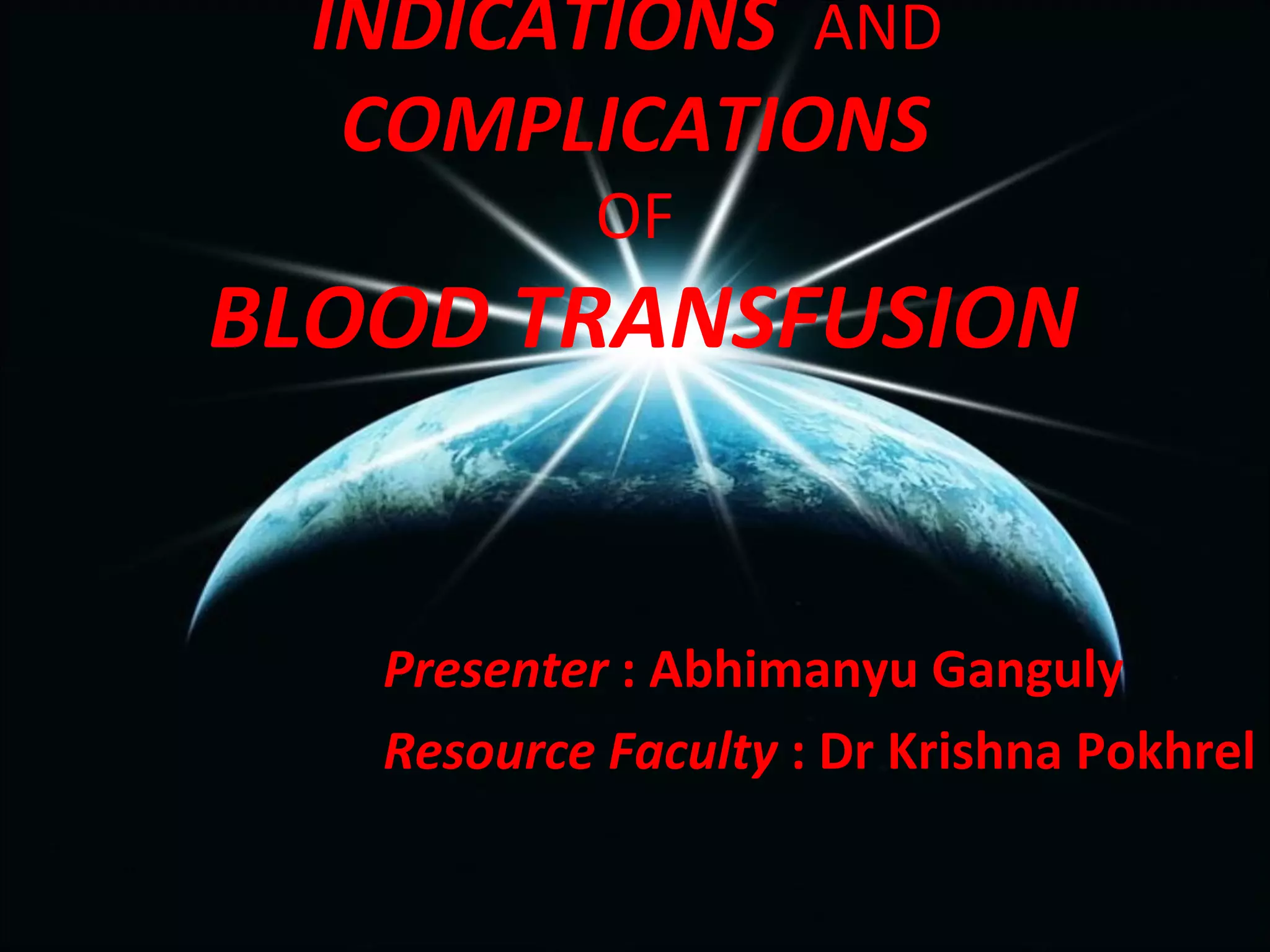 INDICATIONS AND COMPLICATIONS OF BLOOD TRANSFUSION

Presenter : Abhimanyu Ganguly
Resource Faculty : Dr Krishna Pokhrel